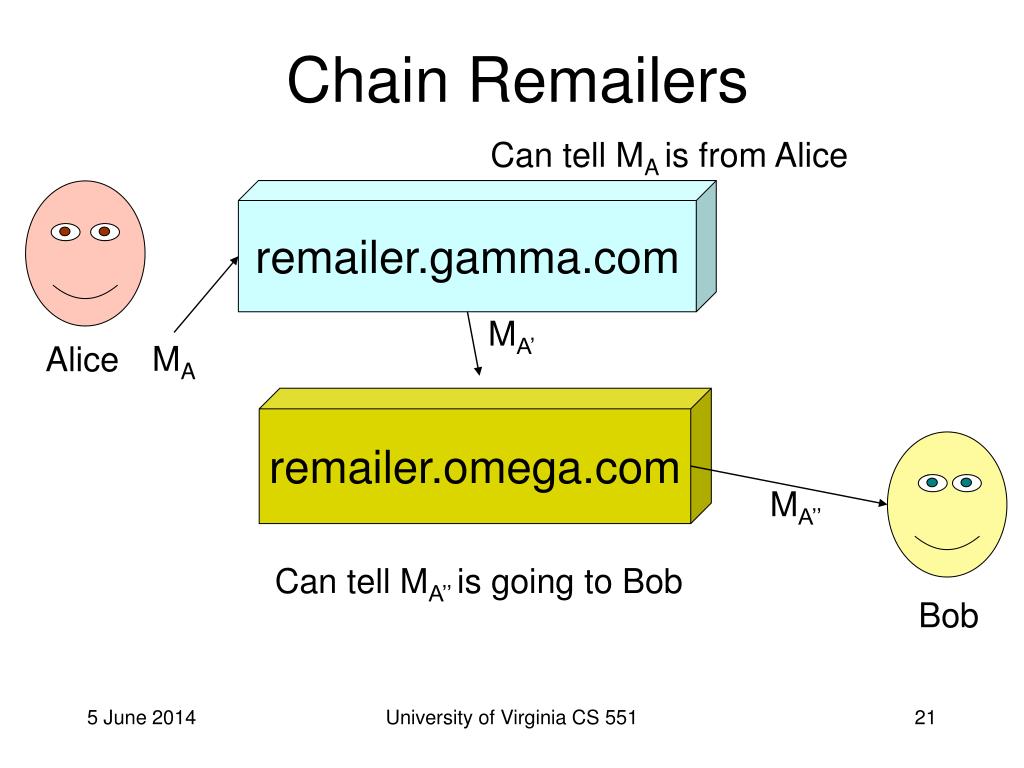 Chain Remailers

Can tell $M_A$ is from Alice

remailer.gamma.com

Alice $M_A$

$M_{A'}$

remailer.omega.com

$M_{A''}$

Can tell $M_{A''}$ is going to Bob

Bob

5 June 2014

University of Virginia CS 551

21